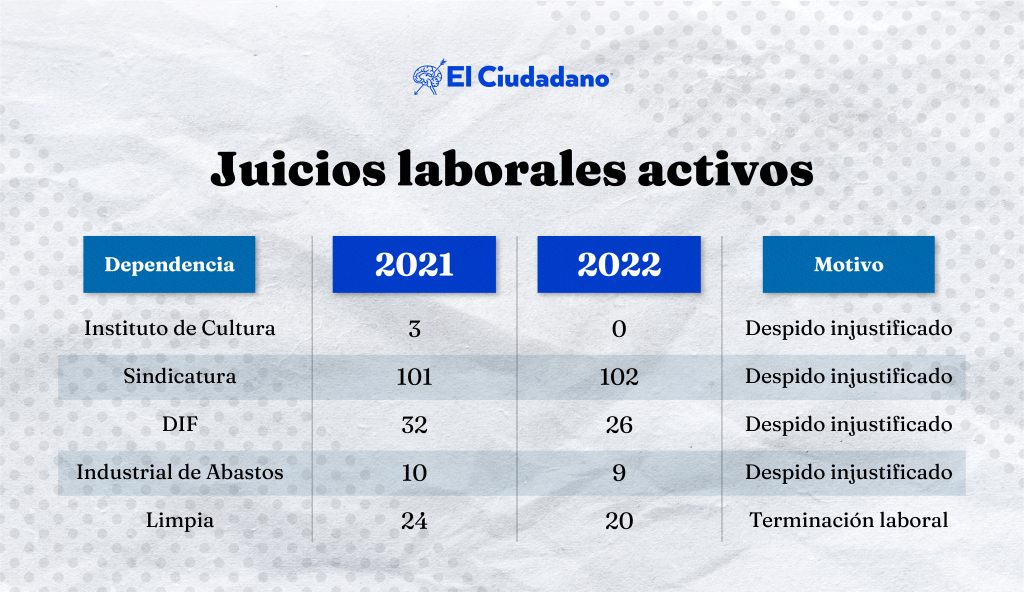 El Ciudadano

Juicios laborales activos

| Dependencia | 2021 | 2022 | Motivo |
|---|---|---|---|
| Instituto de Cultura | 3 | 0 | Despido injustificado |
| Sindicatura | 101 | 102 | Despido injustificado |
| DIF | 32 | 26 | Despido injustificado |
| Industrial de Abastos | 10 | 9 | Despido injustificado |
| Limpia | 24 | 20 | Terminación laboral |